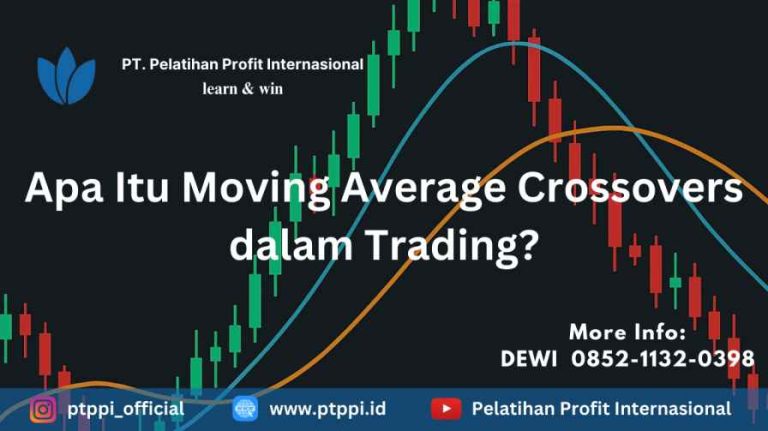 PT. Pelatihan Profit Internasional
learn & win

Apa Itu Moving Average Crossovers dalam Trading?

More Info:
DEWI 0852-1132-0398

ptppi_official
www.ptppi.id
Pelatihan Profit Internasional